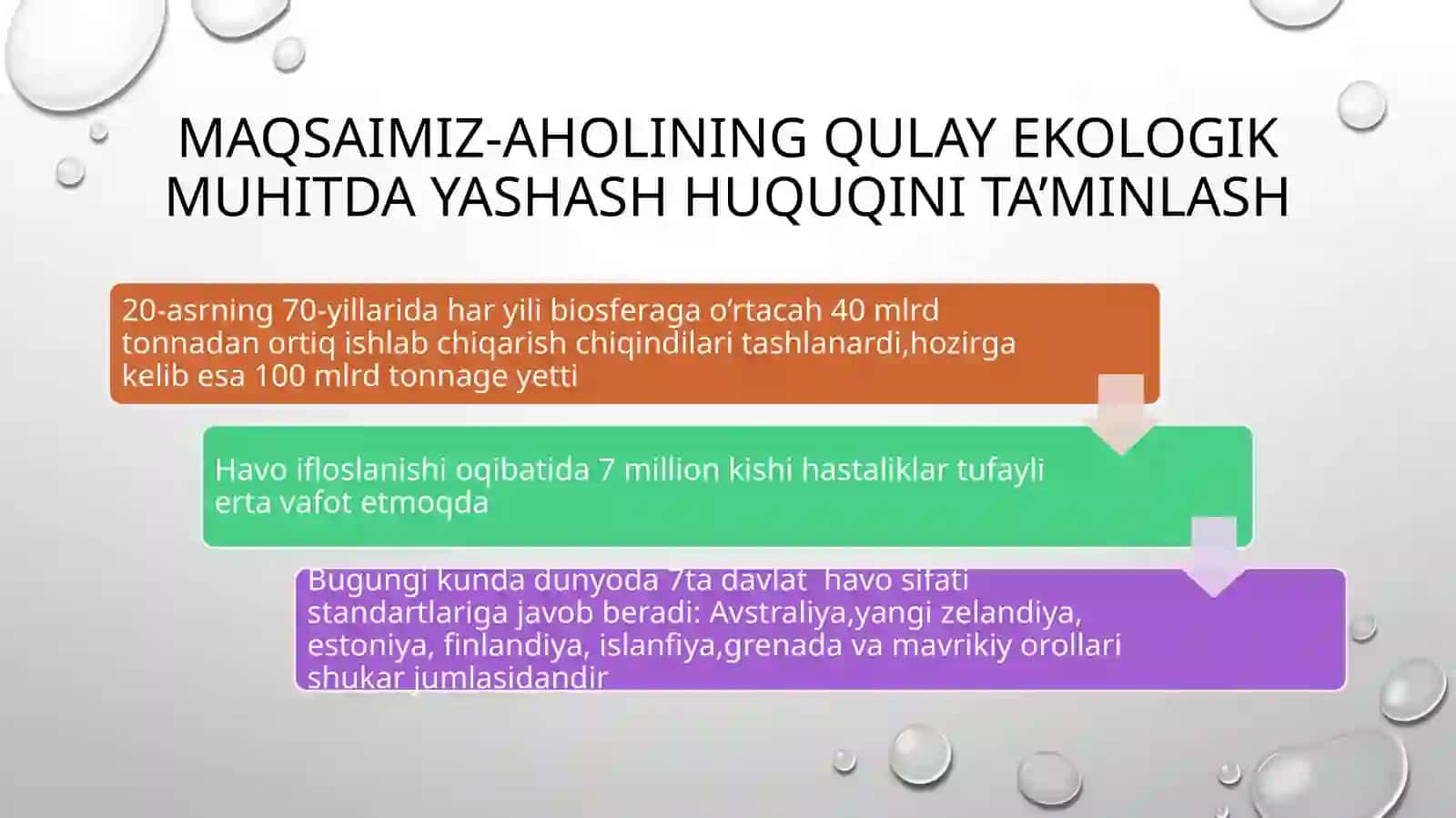 MAQSAIMIZ-AHOLINING QULAY EKOLOGIK MUHITDA YASHASH HUQUQINI TA’MINLASH

20-asrning 70-yillarida har yili biosferaga o‘rtacah 40 mlrd tonnadan ortiq ishlab chiqarish chiqindilari tashlanardi,hozirga kelib esa 100 mlrd tonnage yetti

Havo ifloslanishi oqibatida 7 million kishi hastaliklar tufayli erta vafot etmoqda

Bugungi kunda dunyoda 7ta davlat  havo sifati standartlariga javob beradi: Avstraliya,yangi zelandiya, estoniya, finlandiya, islanfiya,grenada va mavrikiy orollari shukar jumlasidandir